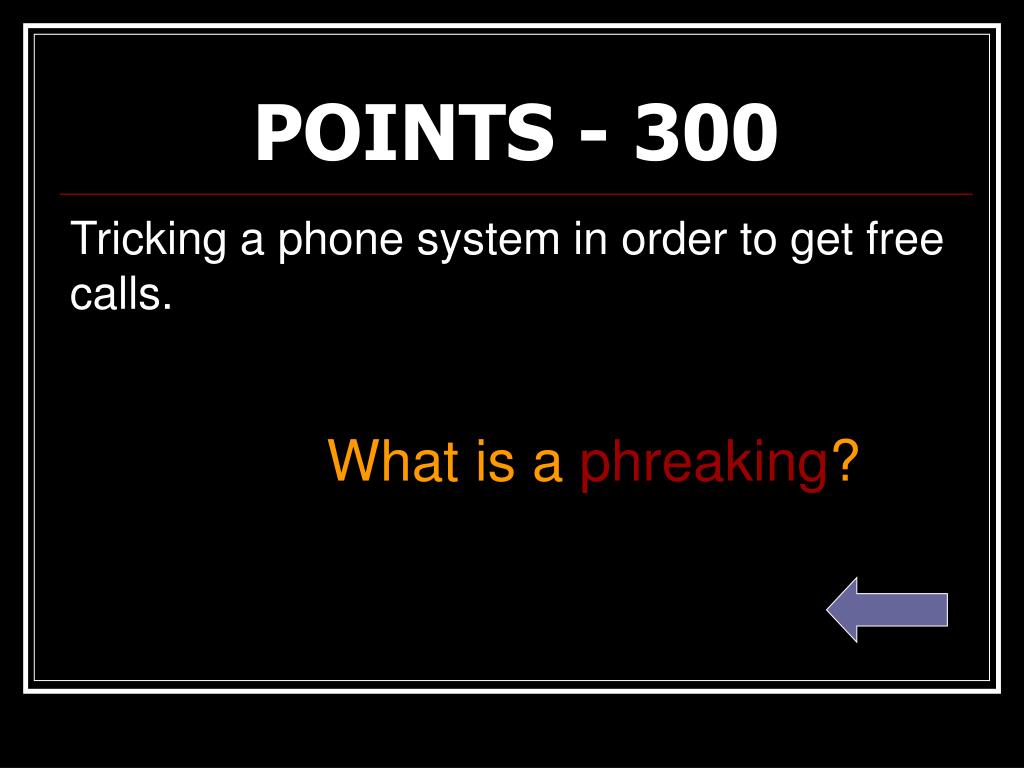 POINTS - 300

Tricking a phone system in order to get free calls.

What is a phreaking?